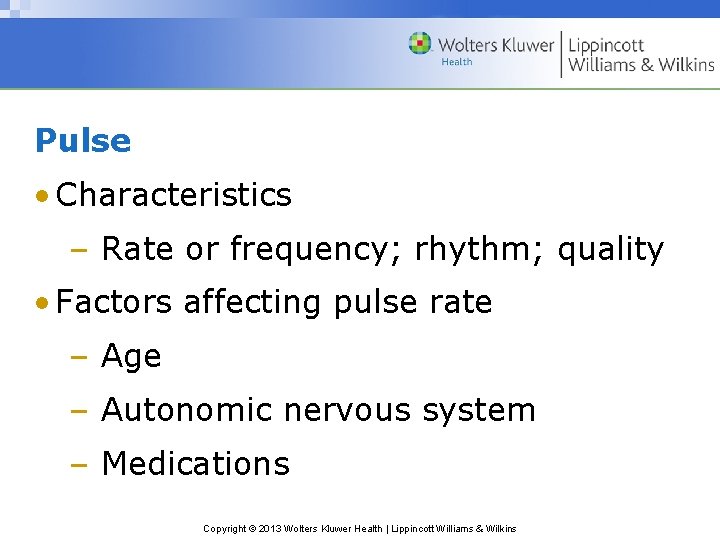 Wolters Kluwer Health | Lippincott Williams & Wilkins

Pulse

• Characteristics
– Rate or frequency; rhythm; quality
• Factors affecting pulse rate
– Age
– Autonomic nervous system
– Medications

Copyright © 2013 Wolters Kluwer Health | Lippincott Williams & Wilkins